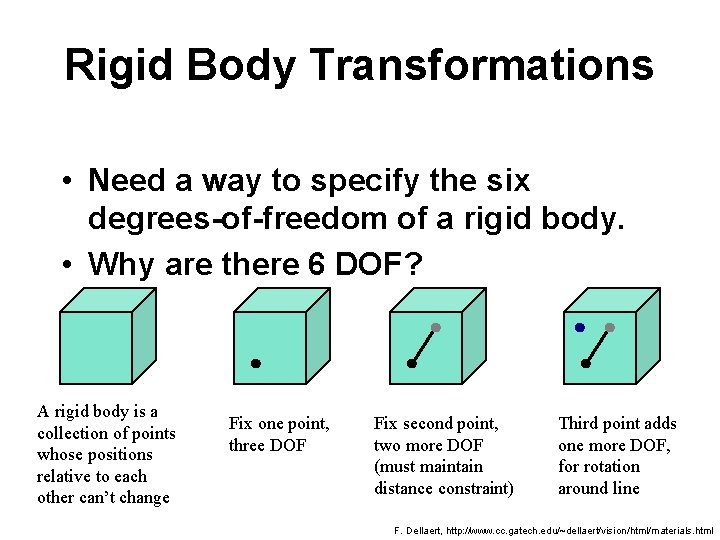 Rigid Body Transformations

• Need a way to specify the six degrees-of-freedom of a rigid body.
• Why are there 6 DOF?

A rigid body is a collection of points whose positions relative to each other can't change

Fix one point, three DOF

Fix second point, two more DOF (must maintain distance constraint)

Third point adds one more DOF, for rotation around line

F. Dellaert, http://www.cc.gatech.edu/~dellaert/vision/html/materials.html